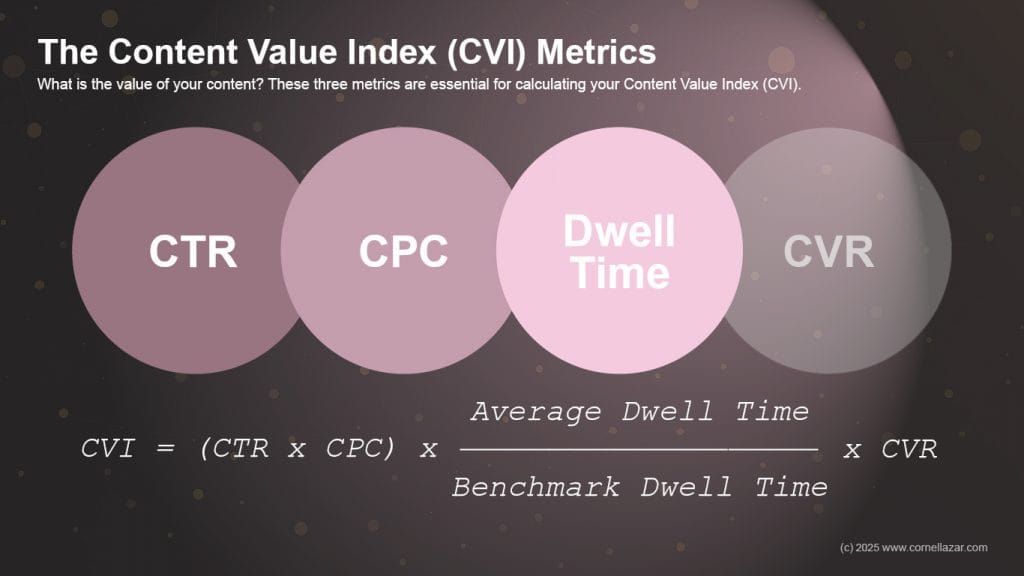 The Content Value Index (CVI) Metrics

What is the value of your content? These three metrics are essential for calculating your Content Value Index (CVI).

CTR

CPC

Dwell Time

CVR

$CVI = (CTR \times CPC) \times \frac{Average\ Dwell\ Time}{Benchmark\ Dwell\ Time} \times CVR$

(c) 2025 www.cornellazar.com